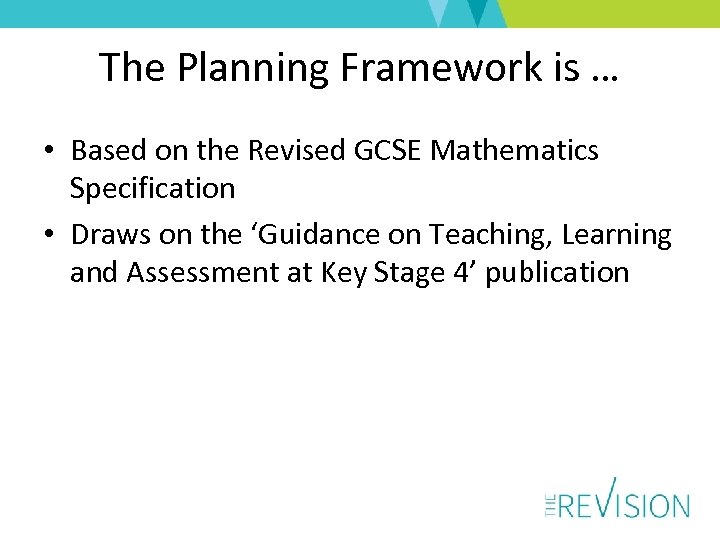 The Planning Framework is …

• Based on the Revised GCSE Mathematics Specification
• Draws on the ‘Guidance on Teaching, Learning and Assessment at Key Stage 4’ publication

THE REVISION